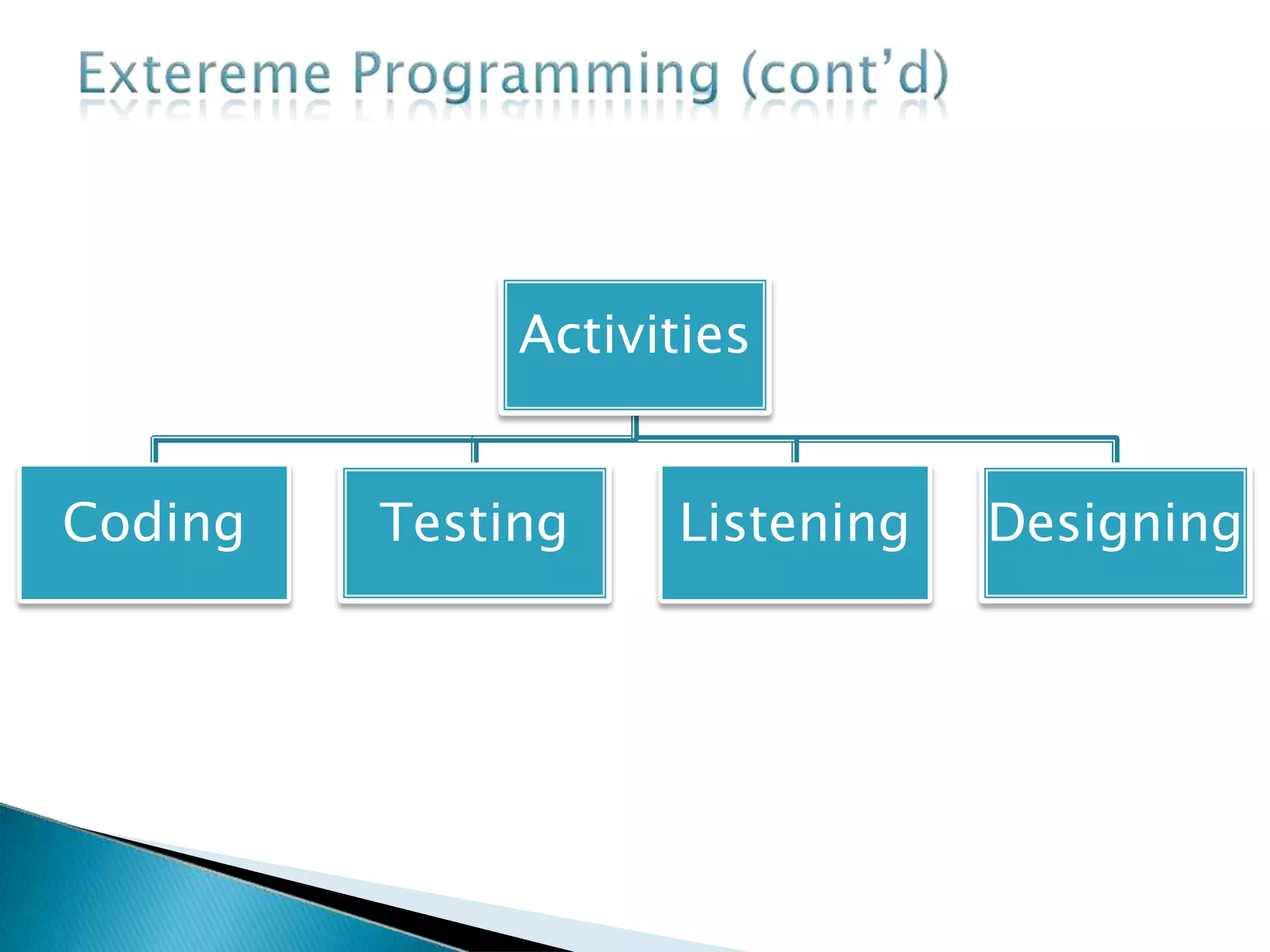 Extereme Programming (cont’d)

Activities

Coding

Testing

Listening

Designing